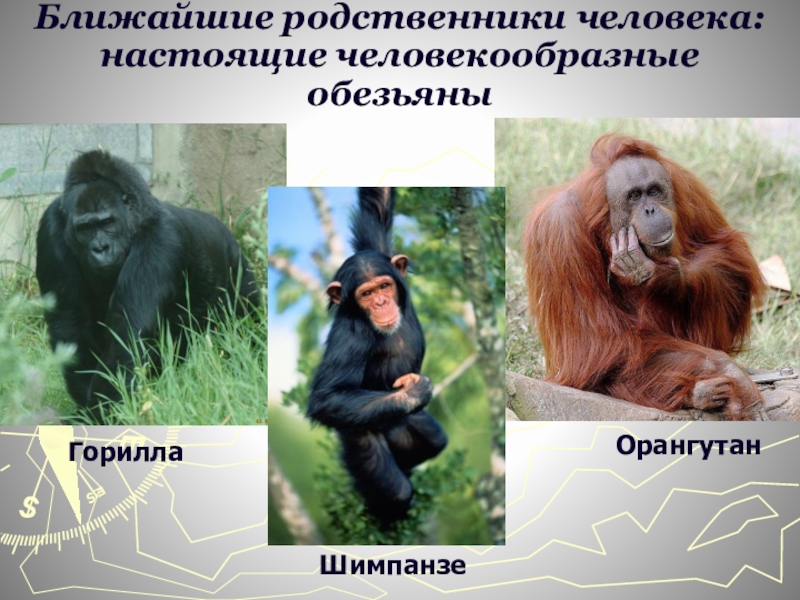 Ближайшие родственники человека: настоящие человекообразные обезьяны

Горилла

Шимпанзе

Орангутан

S

SE